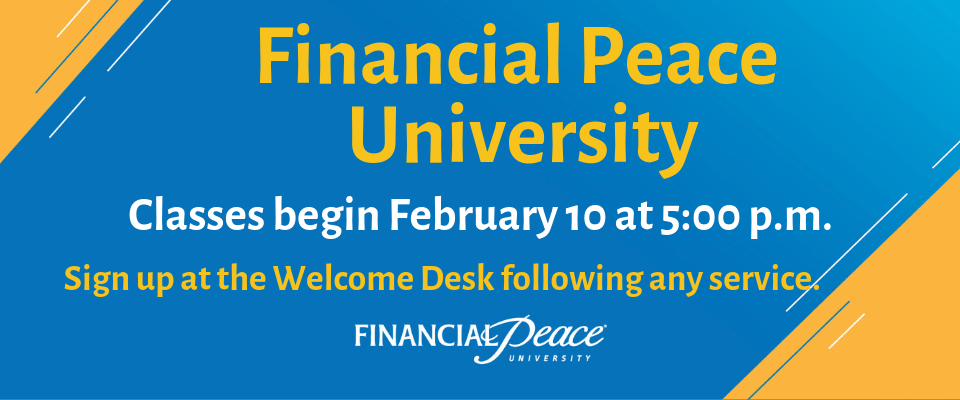 Financial Peace University

Classes begin February 10 at 5:00 p.m.

Sign up at the Welcome Desk following any service.

FINANCIAL Peace UNIVERSITY